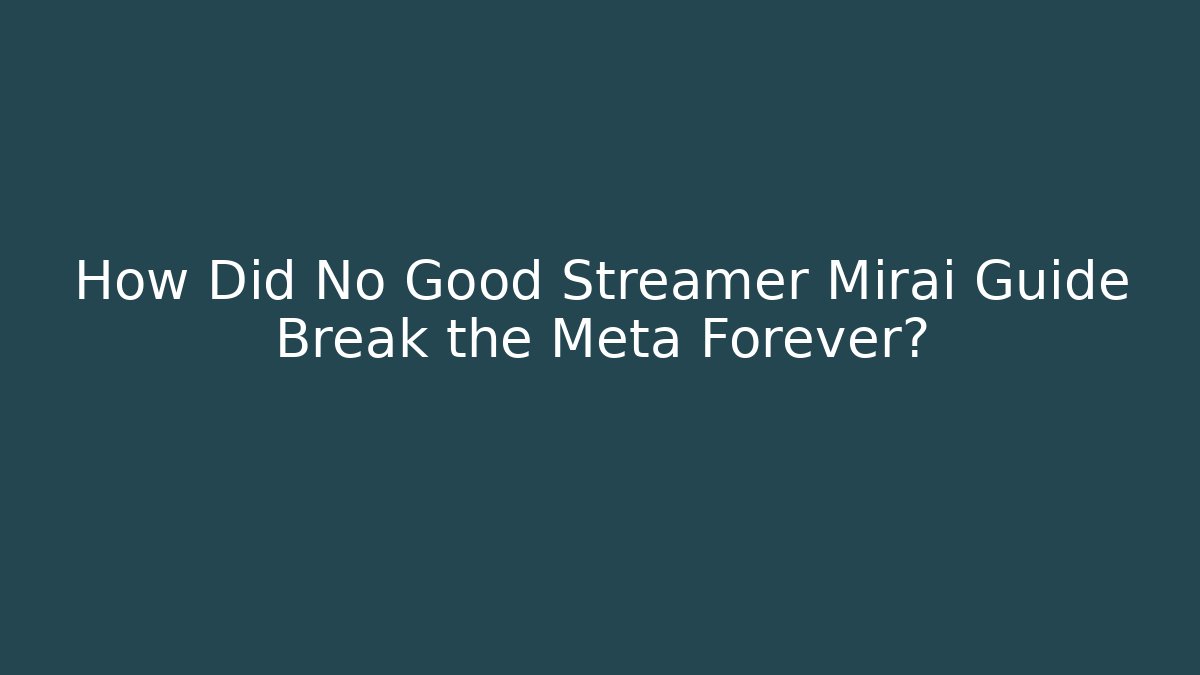 How Did No Good Streamer Mirai Guide Break the Meta Forever?